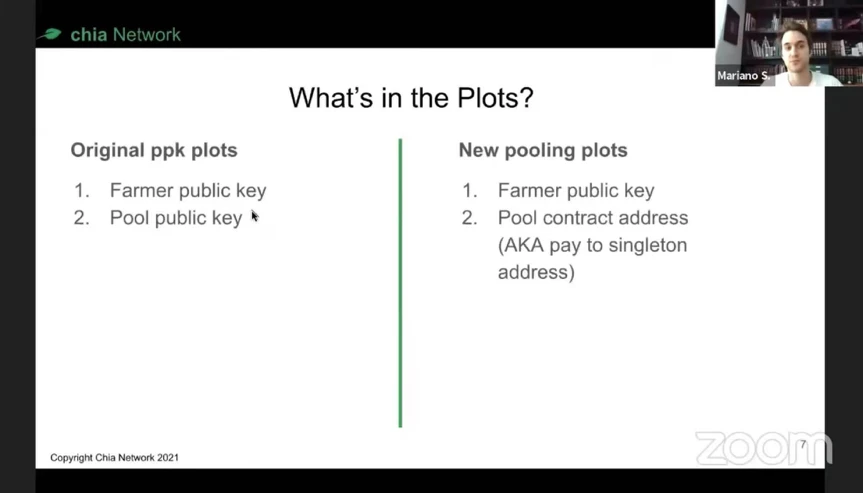 chia Network

Mariano S.

What's in the Plots?

Original ppk plots

1. Farmer public key
2. Pool public key

New pooling plots

1. Farmer public key
2. Pool contract address (AKA pay to singleton address)

Copyright Chia Network 2021

7

zoom